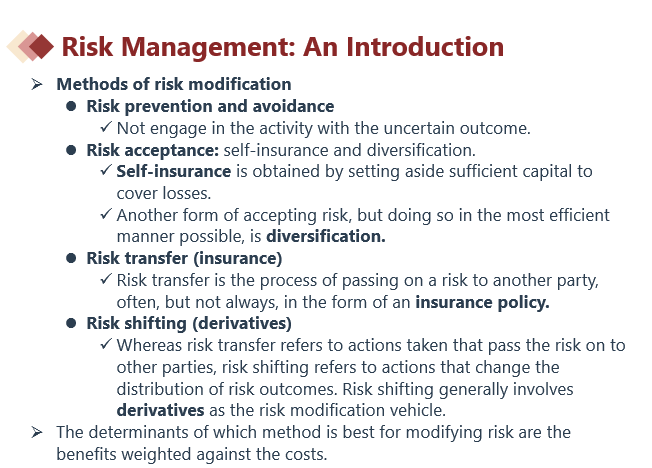 Risk Management: An Introduction

➢ Methods of risk modification
● Risk prevention and avoidance
✓ Not engage in the activity with the uncertain outcome.
● Risk acceptance: self-insurance and diversification.
✓ Self-insurance is obtained by setting aside sufficient capital to cover losses.
✓ Another form of accepting risk, but doing so in the most efficient manner possible, is diversification.
● Risk transfer (insurance)
✓ Risk transfer is the process of passing on a risk to another party, often, but not always, in the form of an insurance policy.
● Risk shifting (derivatives)
✓ Whereas risk transfer refers to actions taken that pass the risk on to other parties, risk shifting refers to actions that change the distribution of risk outcomes. Risk shifting generally involves derivatives as the risk modification vehicle.
➢ The determinants of which method is best for modifying risk are the benefits weighted against the costs.